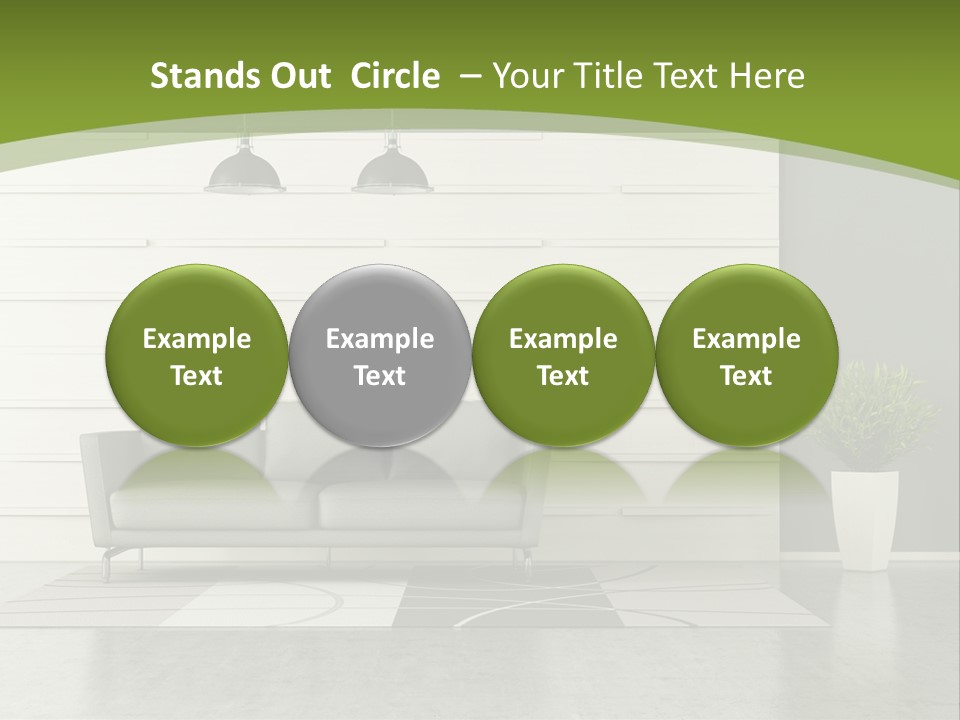 Stands Out Circle – Your Title Text Here

Example Text

Example Text

Example Text

Example Text